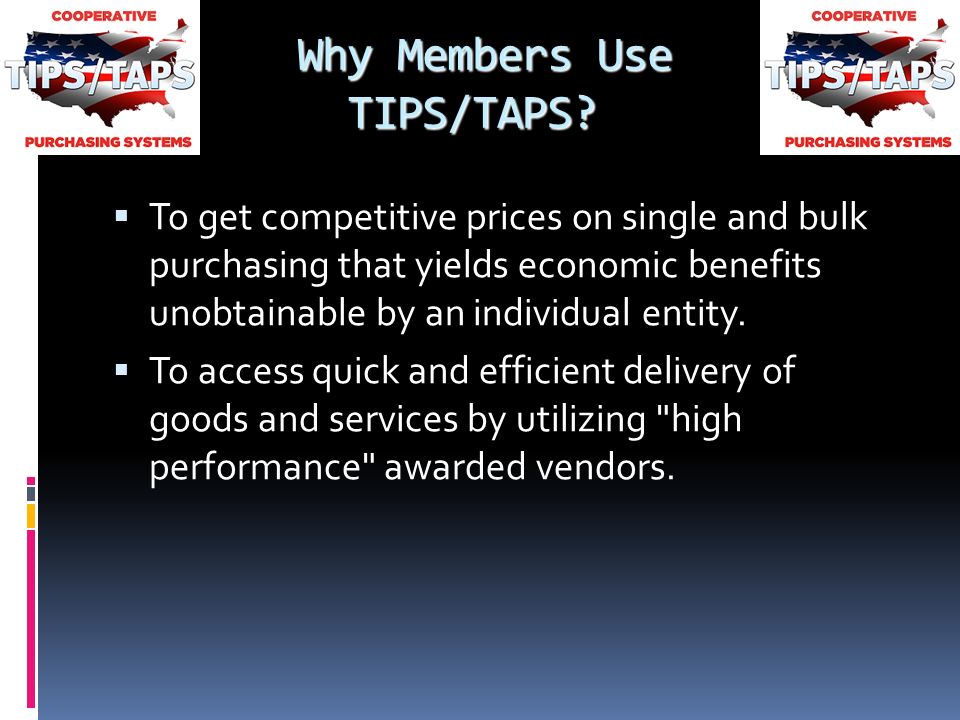 COOPERATIVE
TIPS/TAPS
PURCHASING SYSTEMS

Why Members Use TIPS/TAPS?

COOPERATIVE
TIPS/TAPS
PURCHASING SYSTEMS

▪ To get competitive prices on single and bulk purchasing that yields economic benefits unobtainable by an individual entity.

▪ To access quick and efficient delivery of goods and services by utilizing "high performance" awarded vendors.